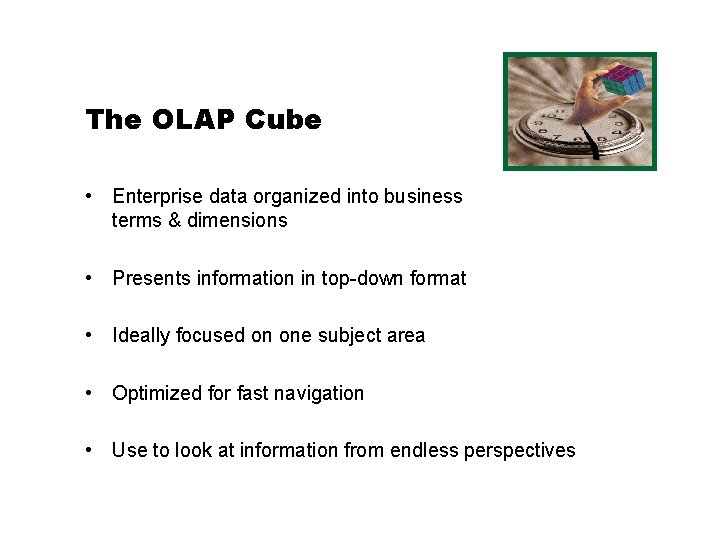 The OLAP Cube

• Enterprise data organized into business terms & dimensions

• Presents information in top-down format

• Ideally focused on one subject area

• Optimized for fast navigation

• Use to look at information from endless perspectives